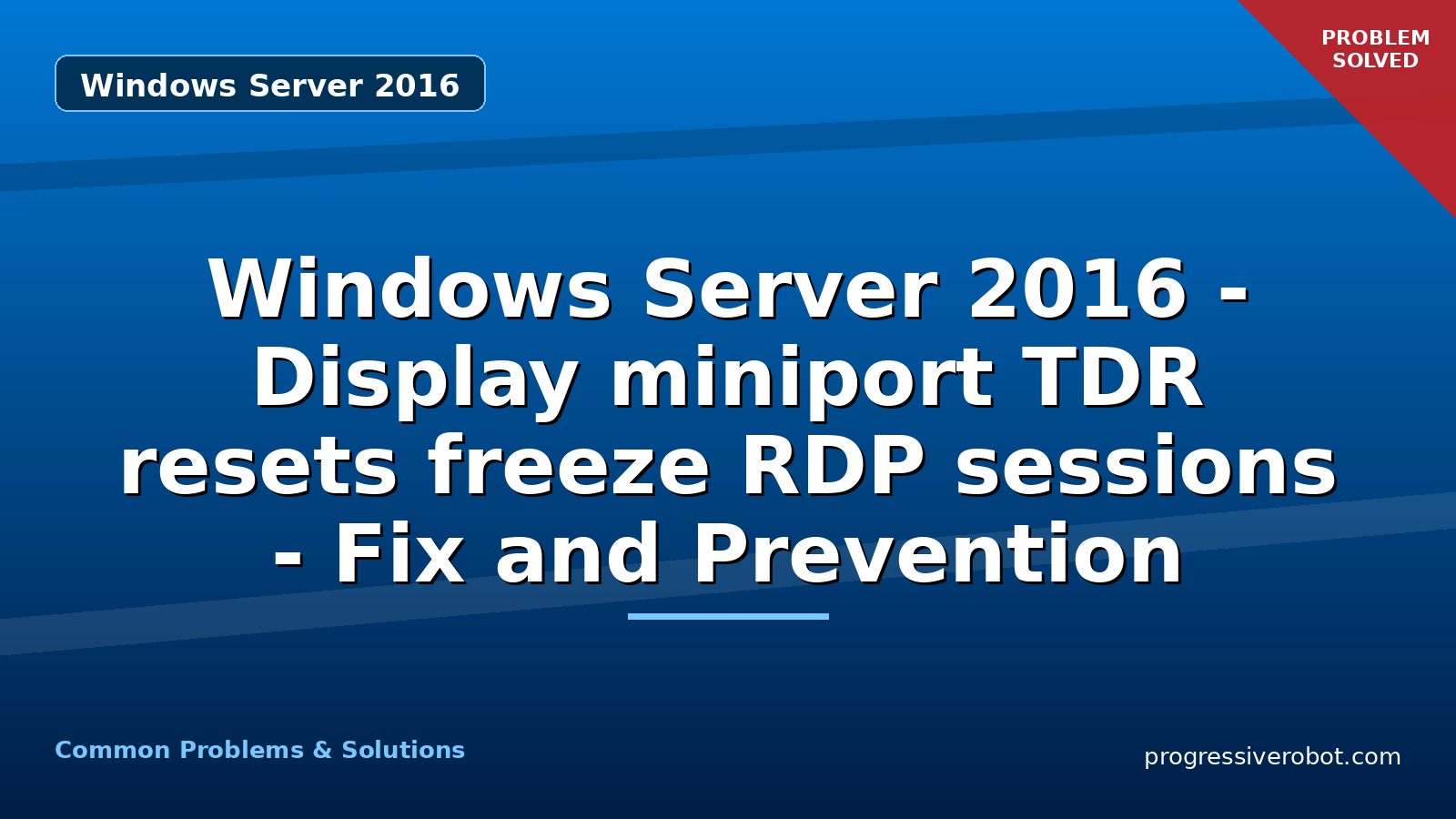 Windows Server 2016

PROBLEM SOLVED

Windows Server 2016 - Display miniport TDR resets freeze RDP sessions - Fix and Prevention

Common Problems & Solutions

progressiverobot.com